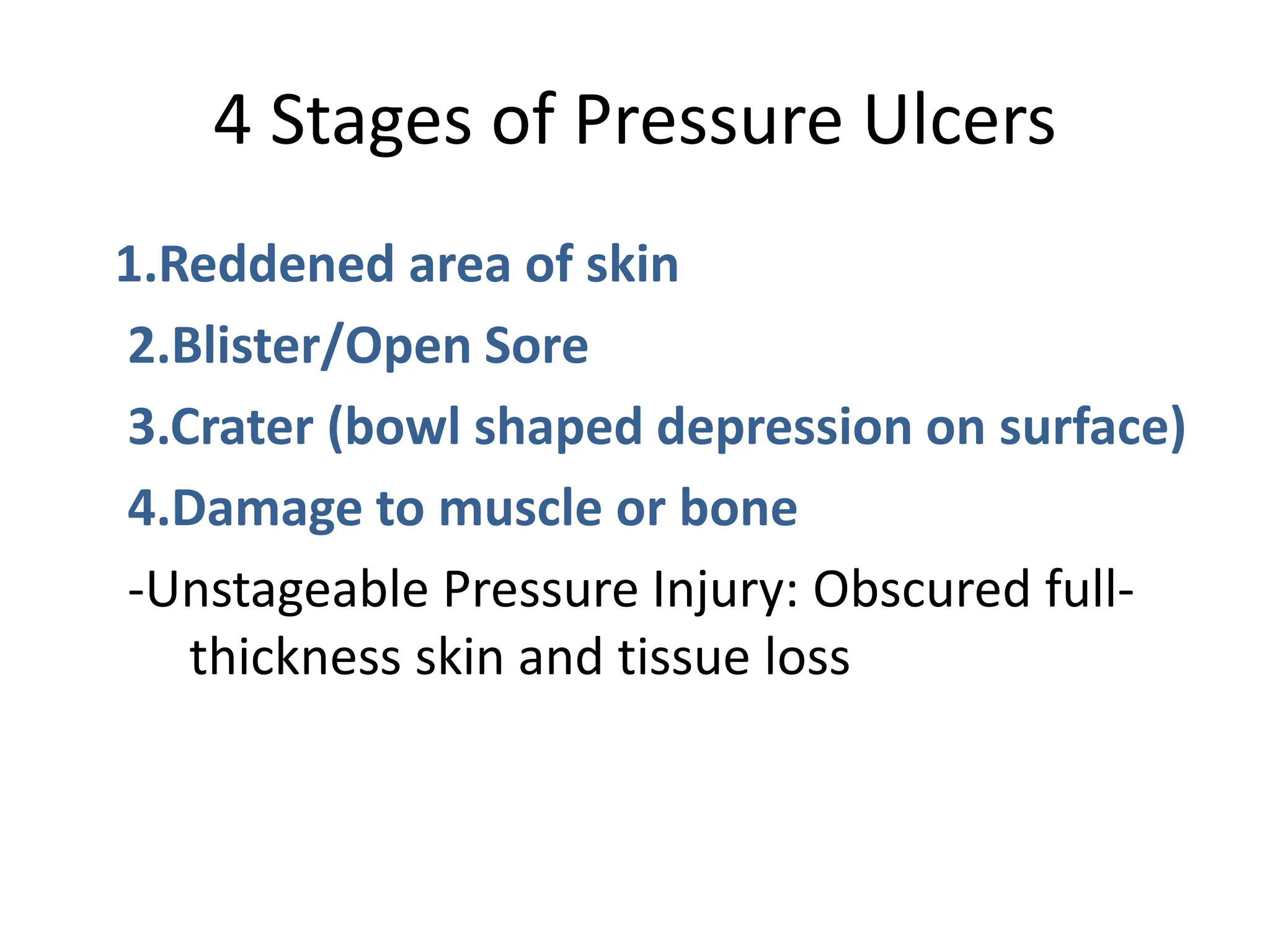 4 Stages of Pressure Ulcers

1.Reddened area of skin

2.Blister/Open Sore

3.Crater (bowl shaped depression on surface)

4.Damage to muscle or bone

-Unstageable Pressure Injury: Obscured full-thickness skin and tissue loss